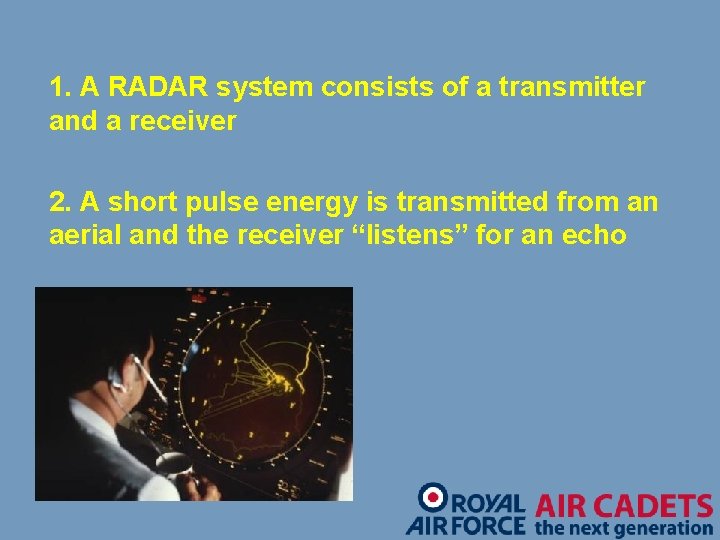 1. A RADAR system consists of a transmitter and a receiver

2. A short pulse energy is transmitted from an aerial and the receiver “listens” for an echo

ROYAL AIR FORCE AIR CADETS the next generation